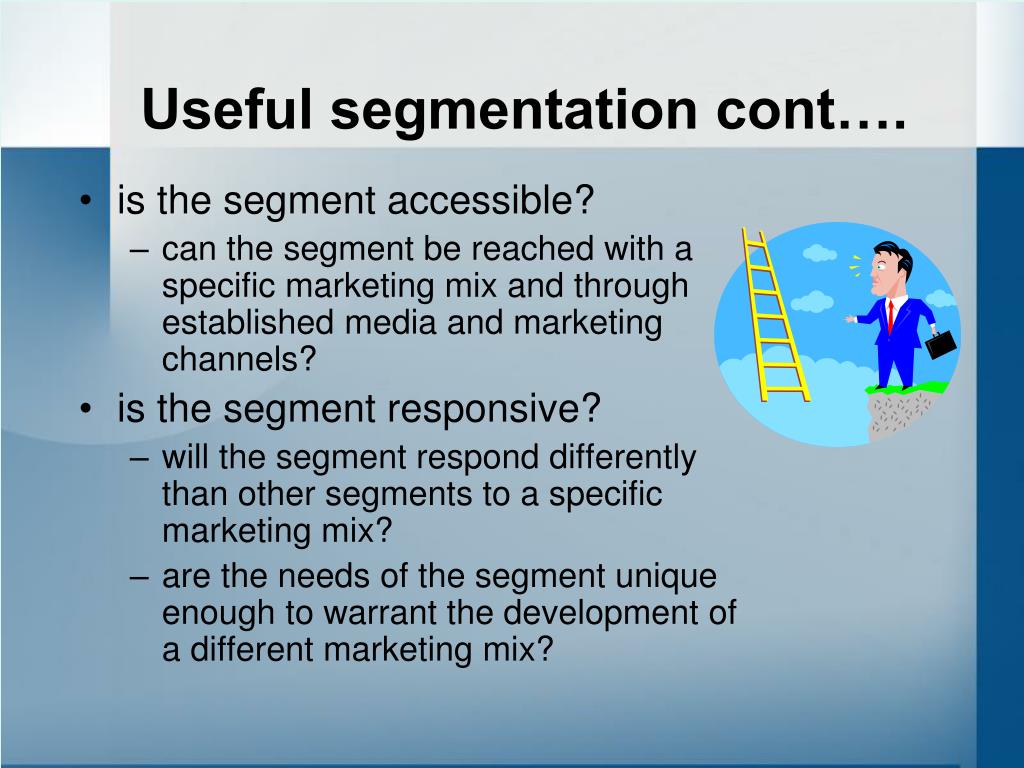 Useful segmentation cont….

• is the segment accessible?
– can the segment be reached with a specific marketing mix and through established media and marketing channels?
• is the segment responsive?
– will the segment respond differently than other segments to a specific marketing mix?
– are the needs of the segment unique enough to warrant the development of a different marketing mix?